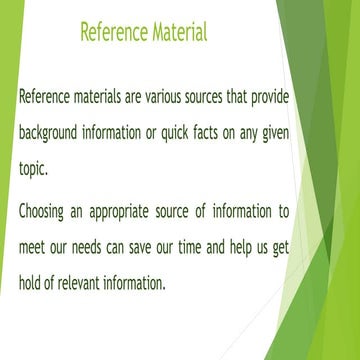 Reference Material

Reference materials are various sources that provide background information or quick facts on any given topic.

Choosing an appropriate source of information to meet our needs can save our time and help us get hold of relevant information.